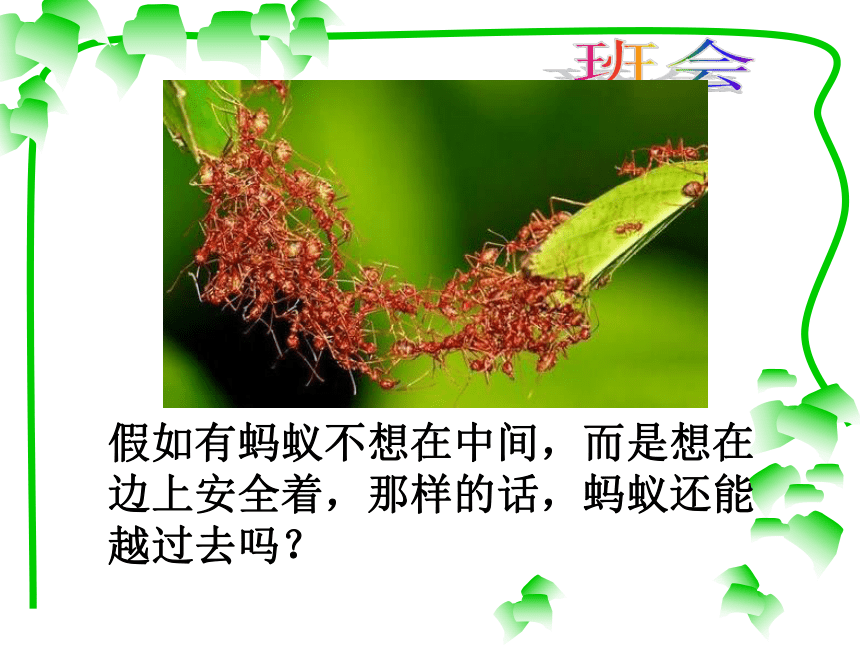 班会

假如有蚂蚁不想在中间，而是想在边上安全着，那样的话，蚂蚁还能越过去吗？